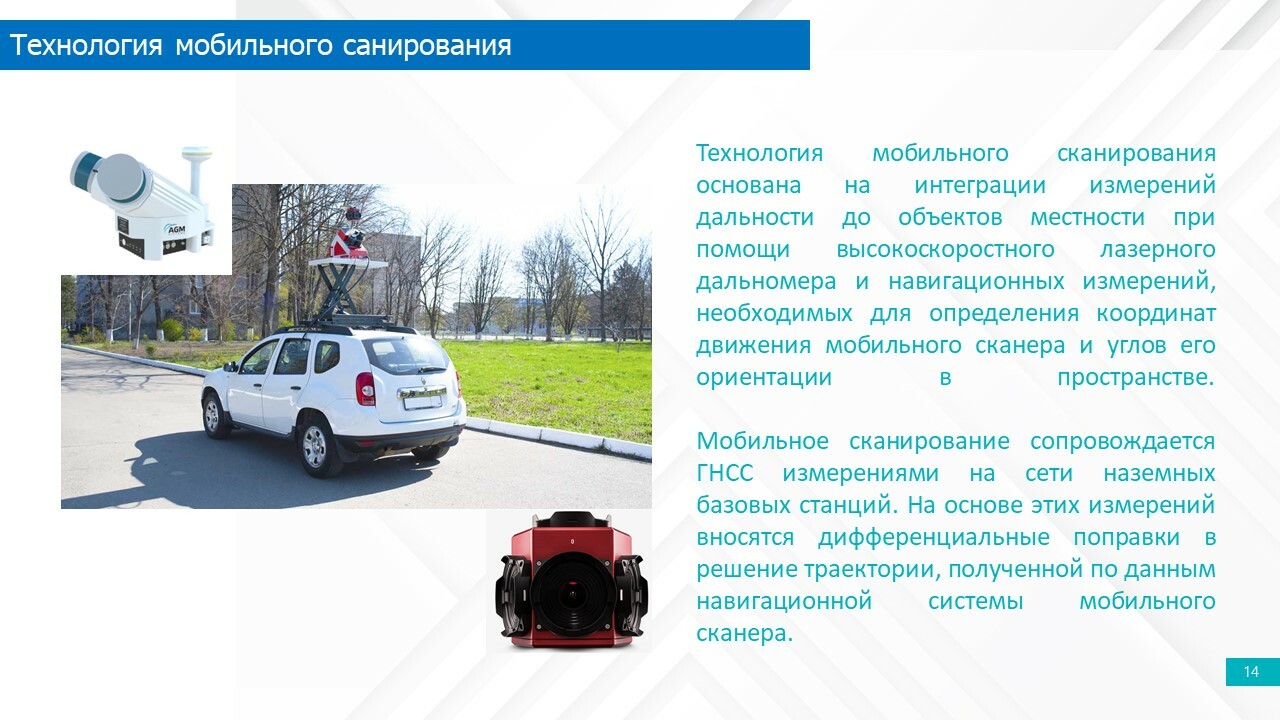 Технология мобильного санирования

AGM

Технология мобильного сканирования основана на интеграции измерений дальности до объектов местности при помощи высокоскоростного лазерного дальномера и навигационных измерений, необходимых для определения координат движения мобильного сканера и углов его ориентации в пространстве.

Мобильное сканирование сопровождается ГНСС измерениями на сети наземных базовых станций. На основе этих измерений вносятся дифференциальные поправки в решение траектории, полученной по данным навигационной системы мобильного сканера.

14